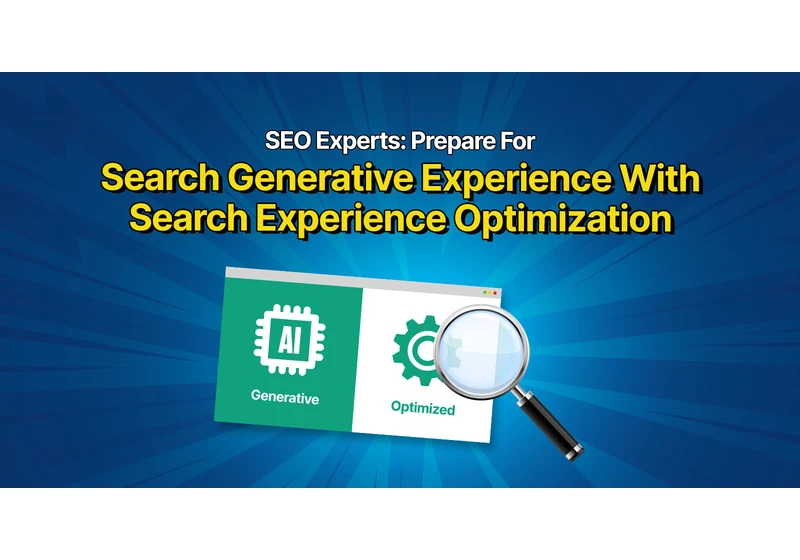 SEO Experts: Prepare For

Search Generative Experience With Search Experience Optimization

AI

Generative

Optimized